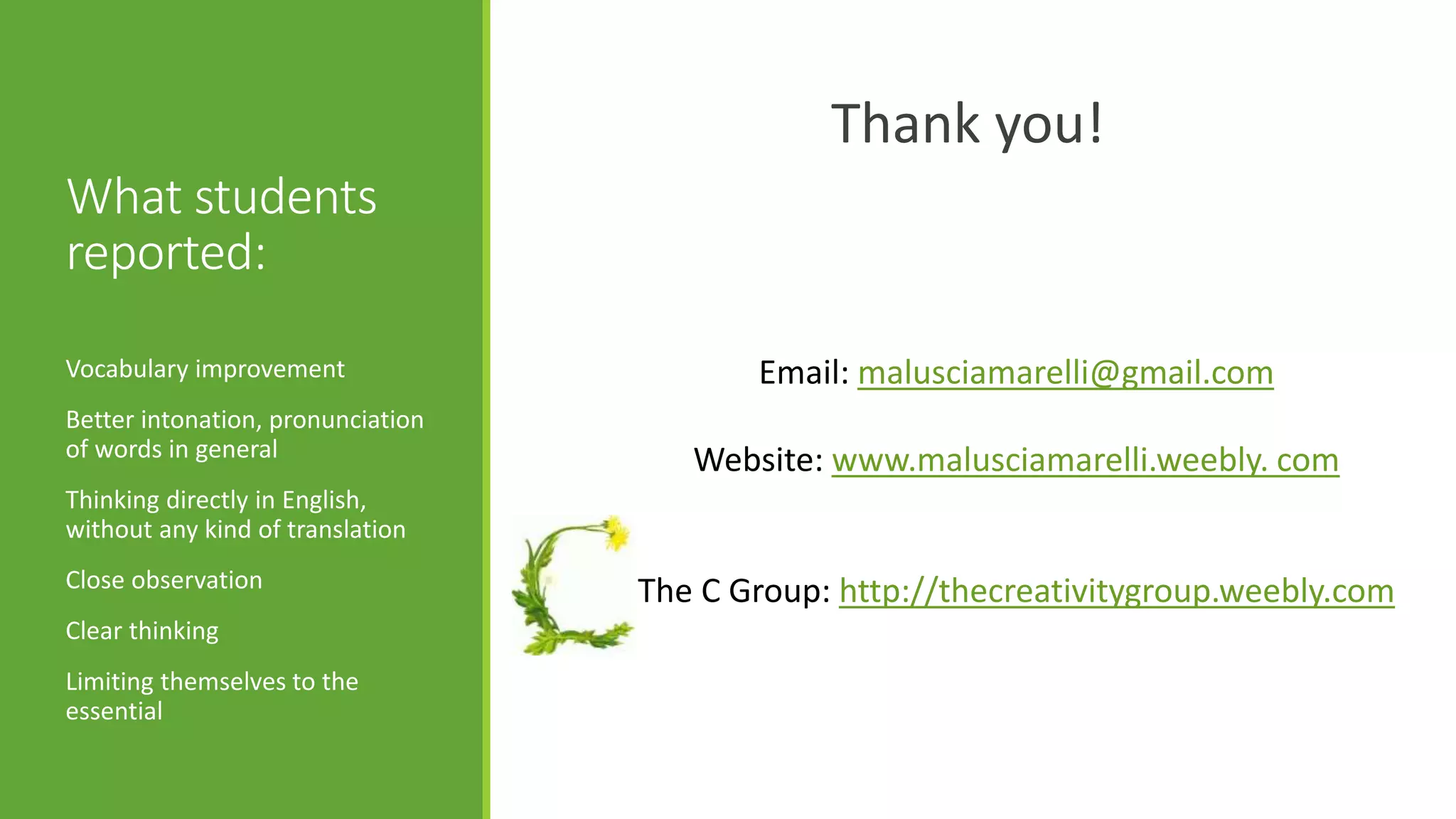 What students reported:

Vocabulary improvement

Better intonation, pronunciation of words in general

Thinking directly in English, without any kind of translation

Close observation

Clear thinking

Limiting themselves to the essential

Thank you!

Email: malusciamarelli@gmail.com

Website: www.malusciamarelli.weebly. com

The C Group: http://thecreativitygroup.weebly.com